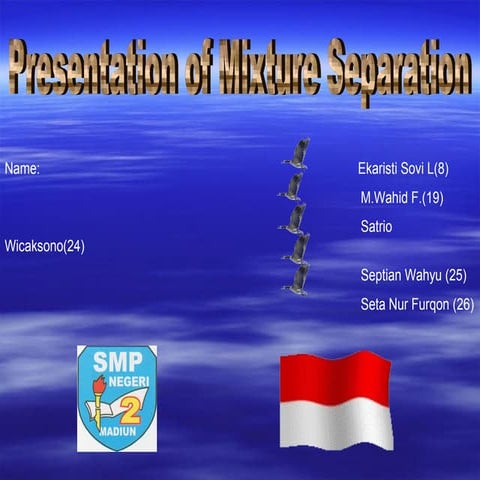 Presentation of Mixture Separation

Name:

Ekaristi Sovi L(8)

M.Wahid F.(19)

Satrio

Wicaksono(24)

Septian Wahyu (25)

Seta Nur Furqon (26)

SMP NEGERI 2 MADIUN